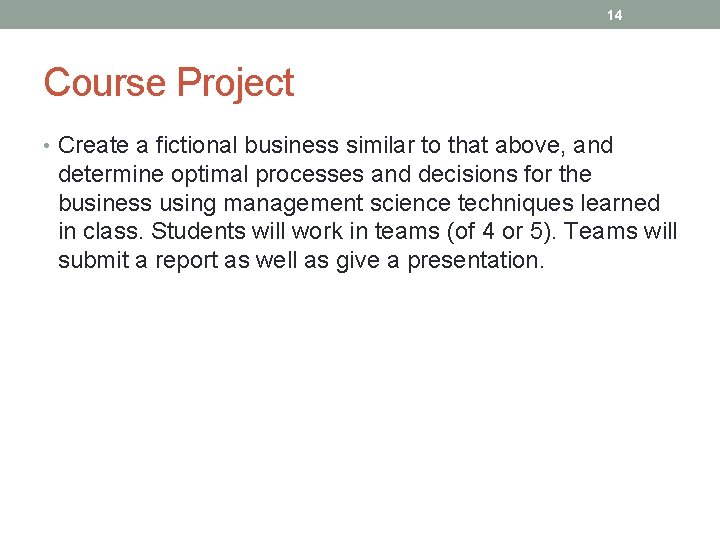 14

Course Project

• Create a fictional business similar to that above, and determine optimal processes and decisions for the business using management science techniques learned in class. Students will work in teams (of 4 or 5). Teams will submit a report as well as give a presentation.